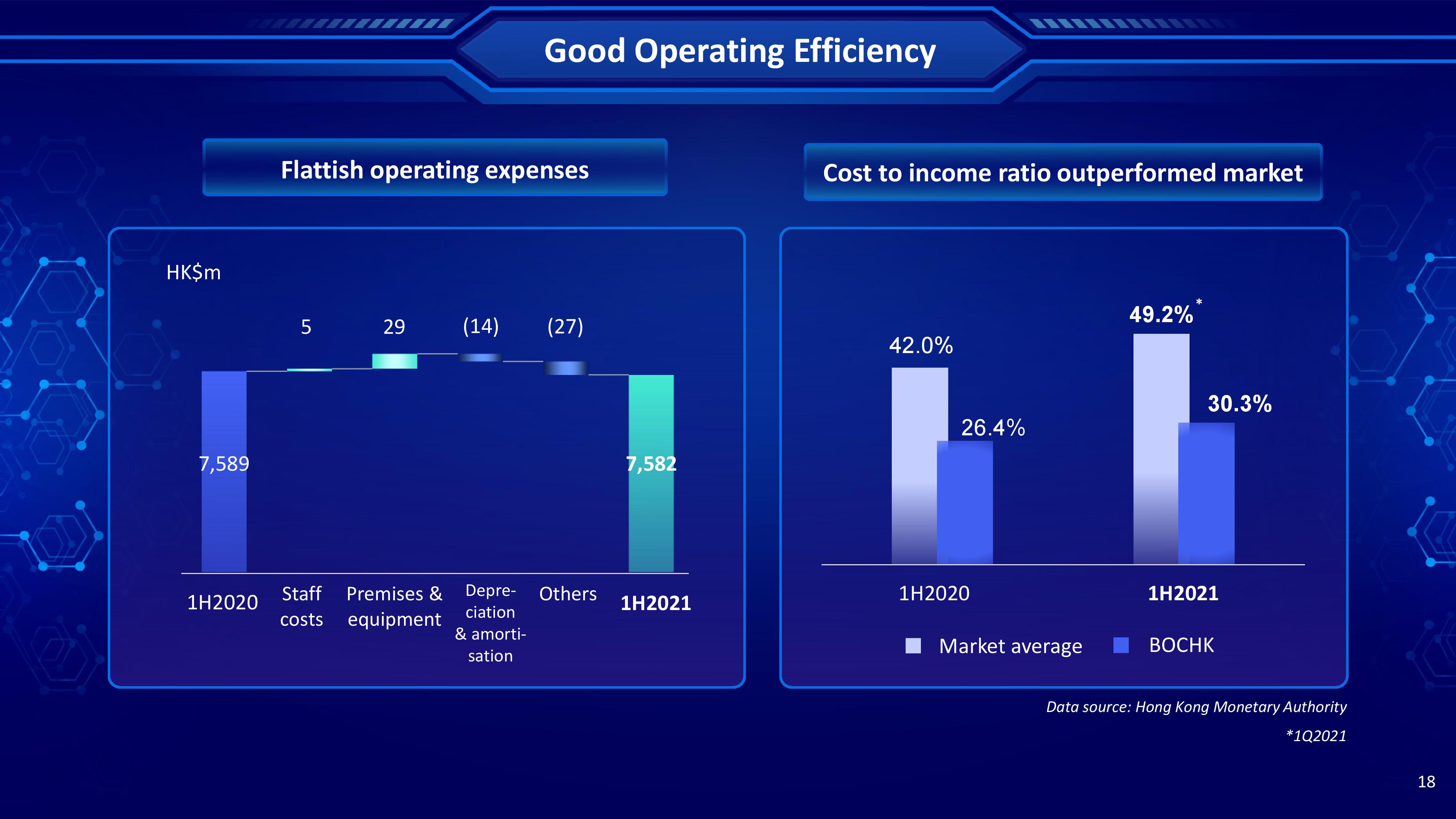 Good Operating Efficiency

Flattish operating expenses

HK$m

5 29 (14) (27)

7,589

7,582

1H2020 Staff costs Premises & equipment Depreciation & amortisation Others 1H2021

Cost to income ratio outperformed market

42.0%

26.4%

49.2%*

30.3%

1H2020 1H2021

Market average BOCHK

Data source: Hong Kong Monetary Authority

*1Q2021

18